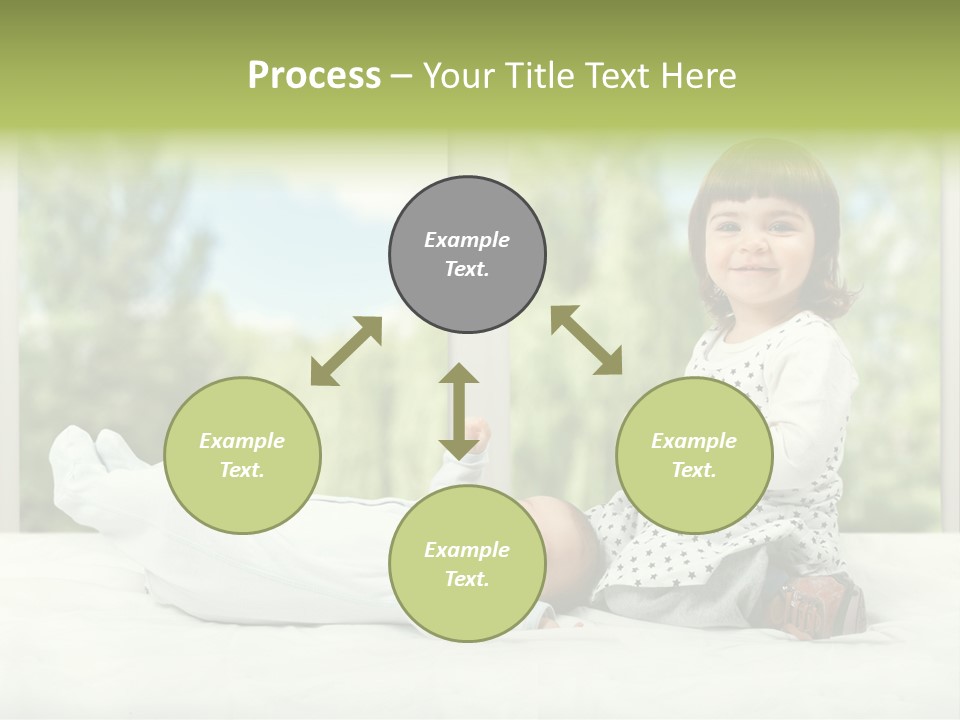 Process – Your Title Text Here

Example Text.

Example Text.

Example Text.

Example Text.